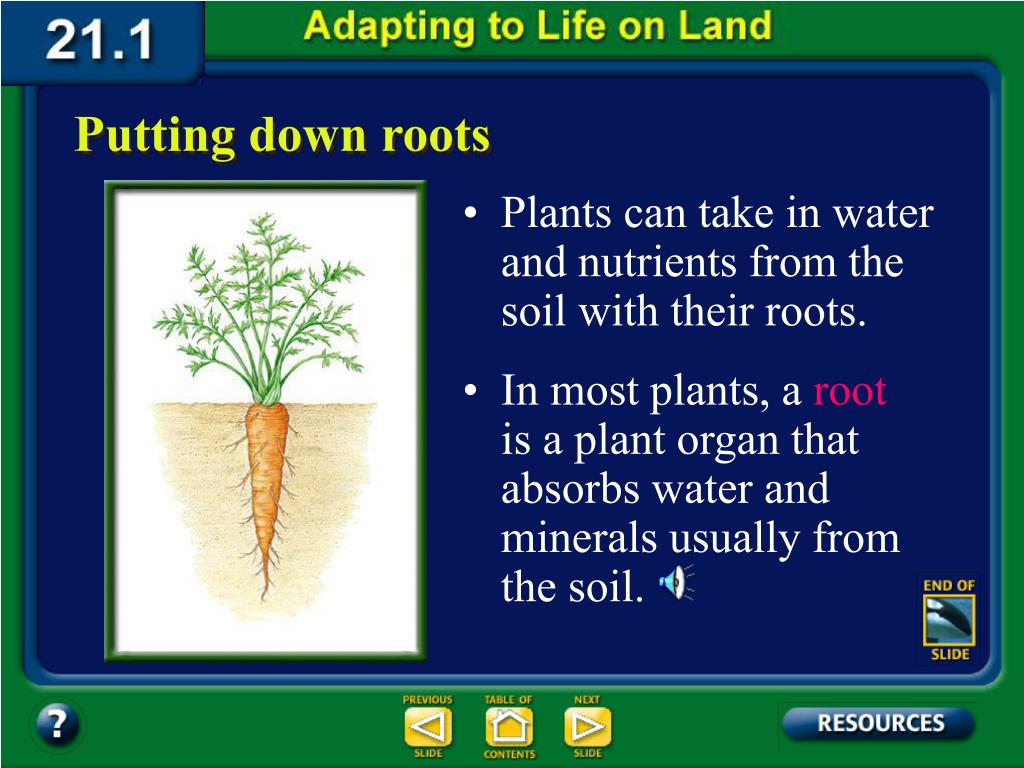 21.1 Adapting to Life on Land

Putting down roots

• Plants can take in water and nutrients from the soil with their roots.

• In most plants, a root is a plant organ that absorbs water and minerals usually from the soil.

END OF SLIDE

?

PREVIOUS SLIDE

TABLE OF CONTENTS

NEXT SLIDE

RESOURCES